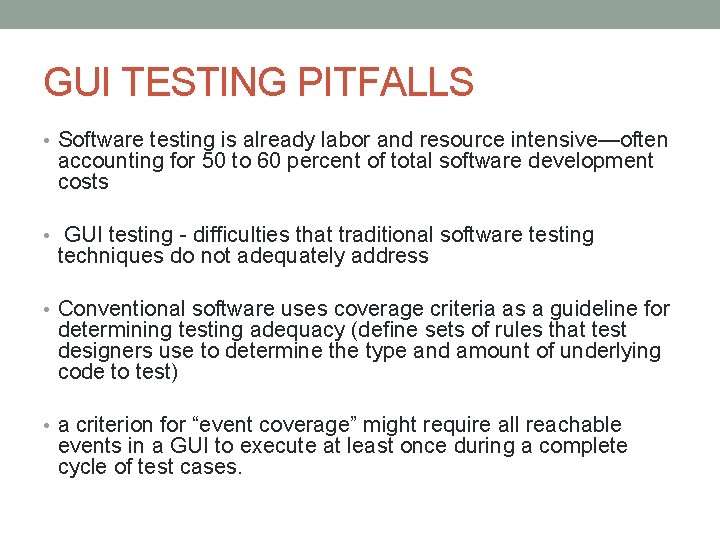 GUI TESTING PITFALLS

• Software testing is already labor and resource intensive—often accounting for 50 to 60 percent of total software development costs

• GUI testing - difficulties that traditional software testing techniques do not adequately address

• Conventional software uses coverage criteria as a guideline for determining testing adequacy (define sets of rules that test designers use to determine the type and amount of underlying code to test)

• a criterion for “event coverage” might require all reachable events in a GUI to execute at least once during a complete cycle of test cases.